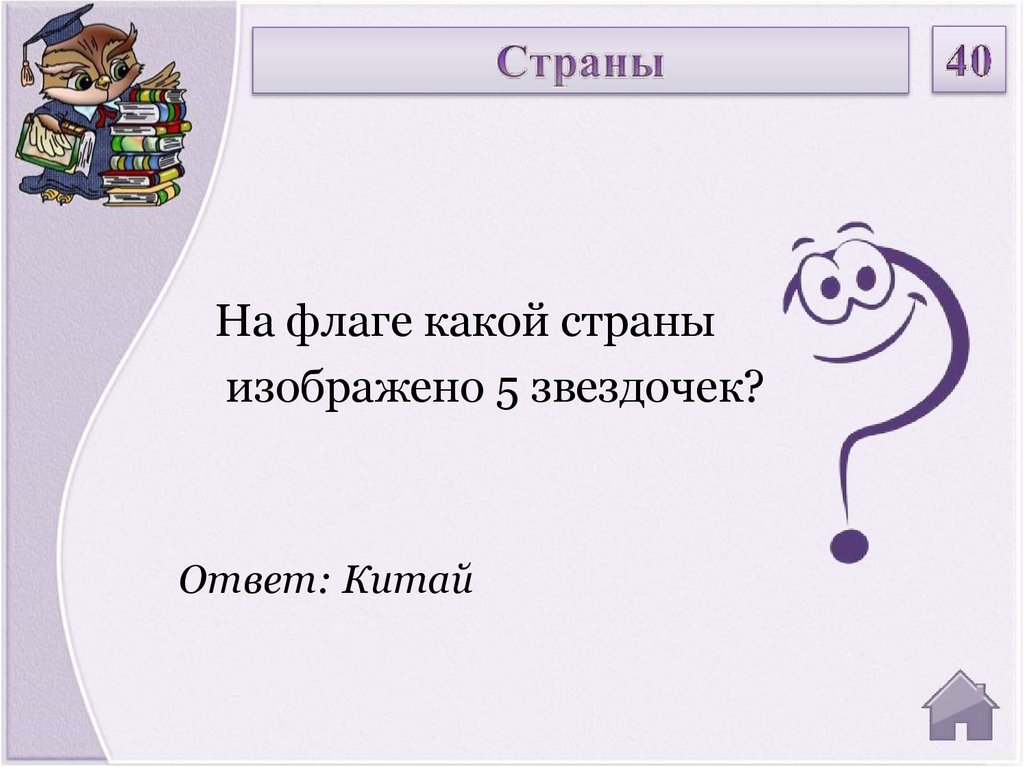 Страны

40

На флаге какой страны изображено 5 звездочек?

Ответ: Китай